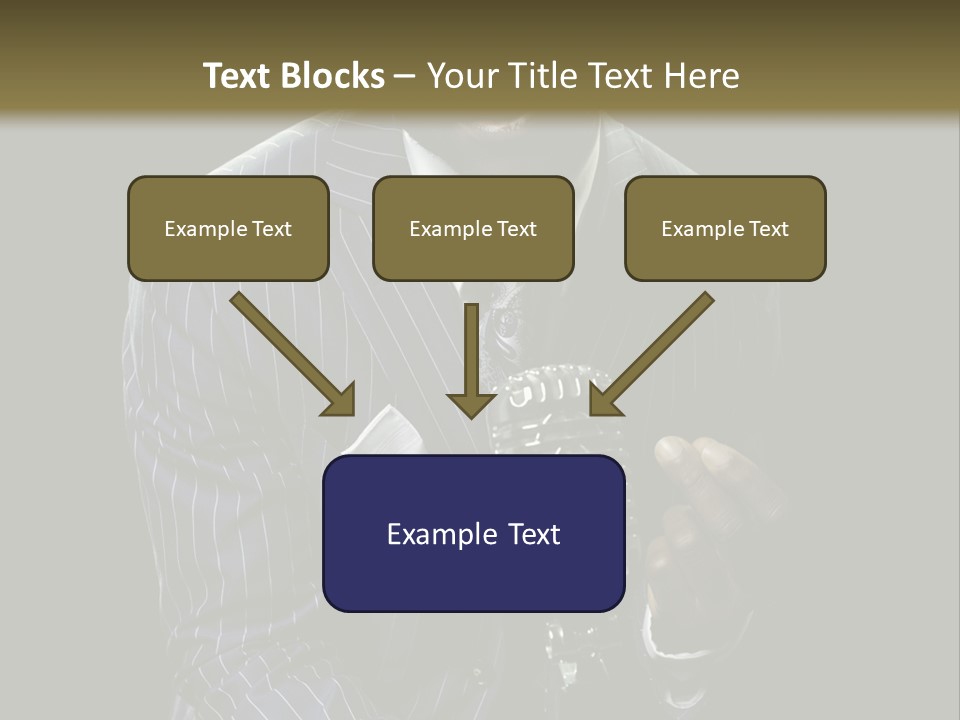 Text Blocks – Your Title Text Here

Example Text

Example Text

Example Text

Example Text